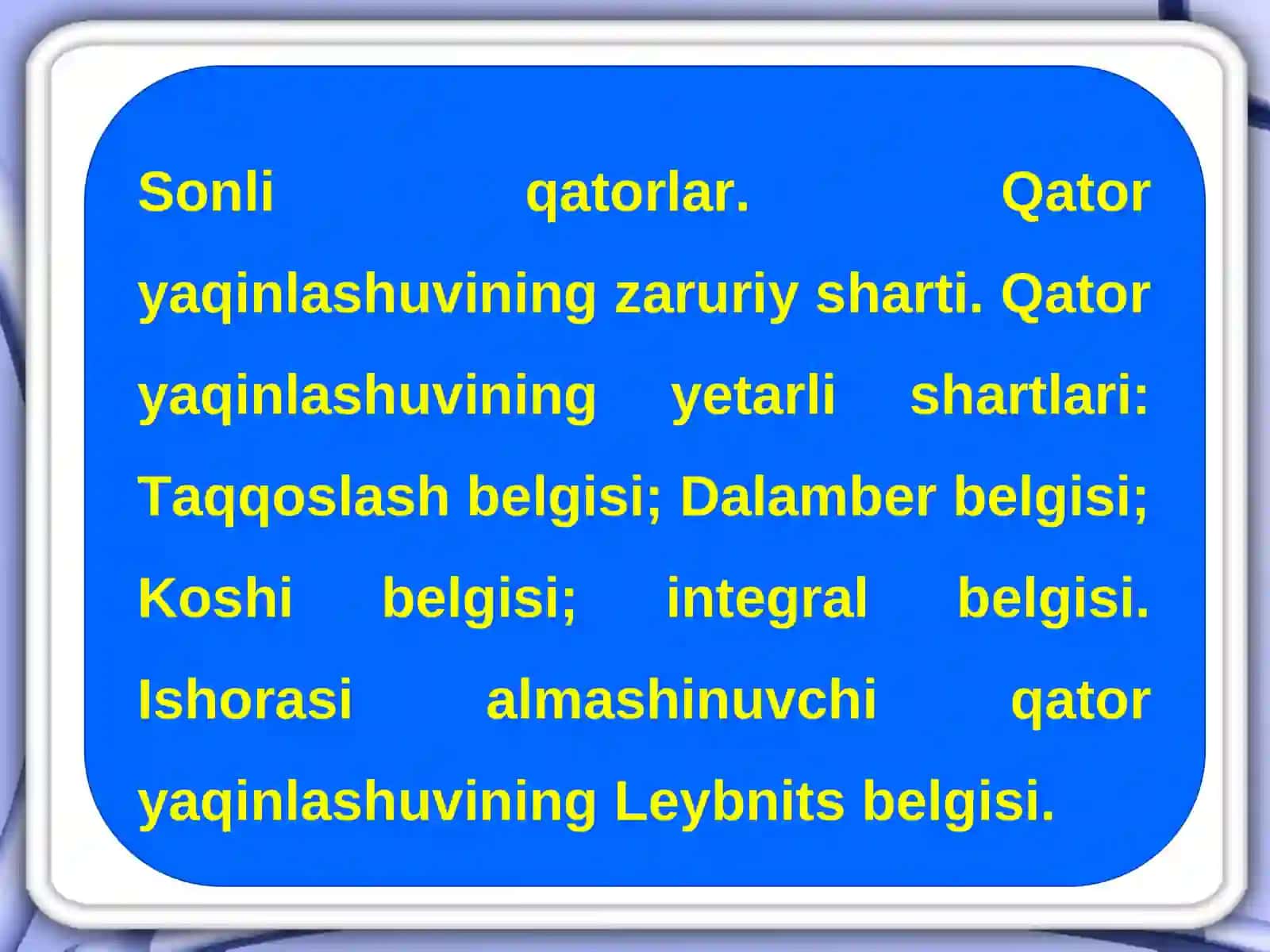 Sonli qatorlar. Qator yaqinlashuvining zaruriy sharti. Qator yaqinlashuvining yetarli shartlari: Taqqoslash belgisi; Dalamber belgisi; Koshi belgisi; integral belgisi. Ishorasi almashinuvchi qator yaqinlashuvining Leybnits belgisi.